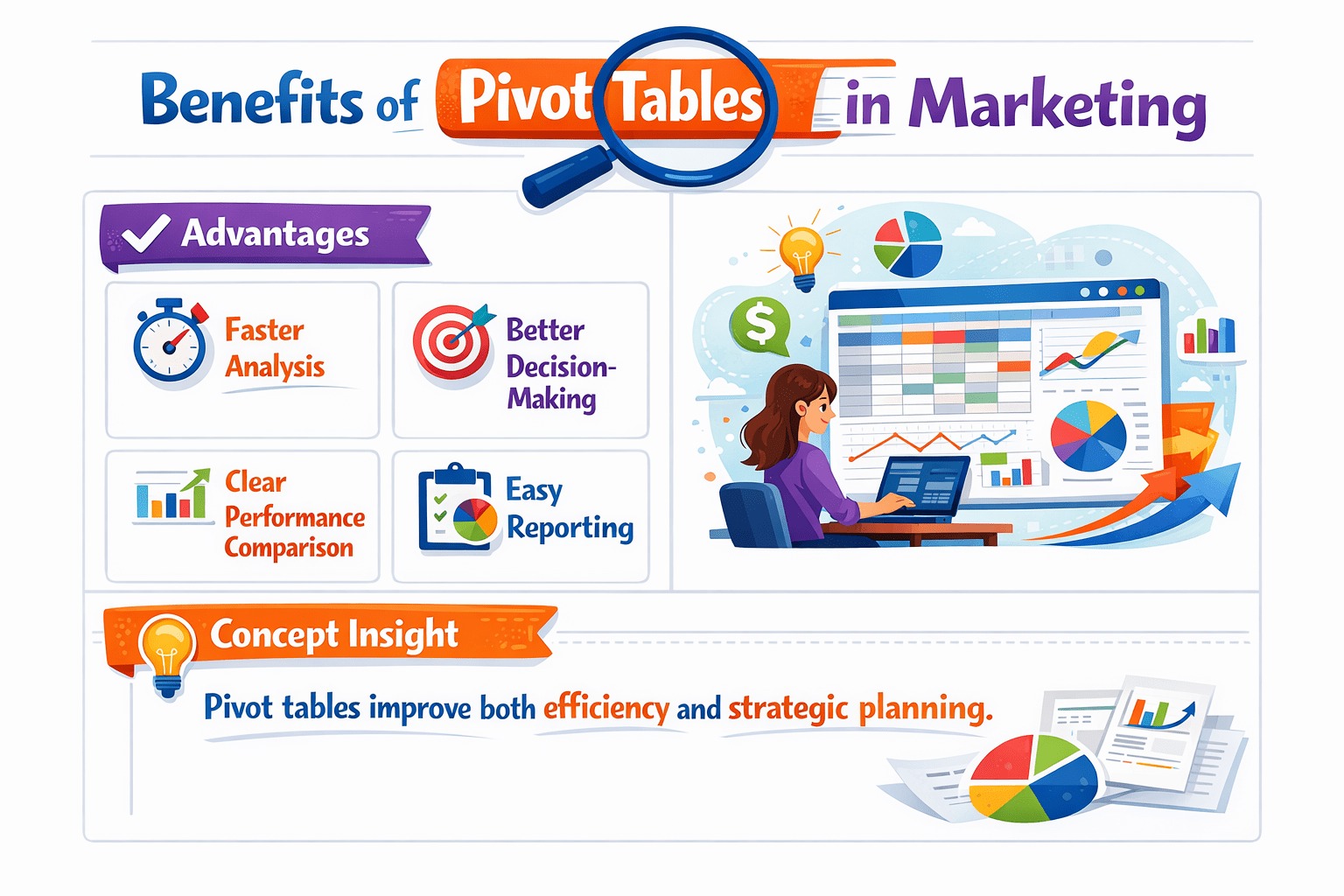 Benefits of Pivot Tables in Marketing

Advantages

Faster Analysis

Better Decision-Making

Clear Performance Comparison

Easy Reporting

Concept Insight

Pivot tables improve both efficiency and strategic planning.